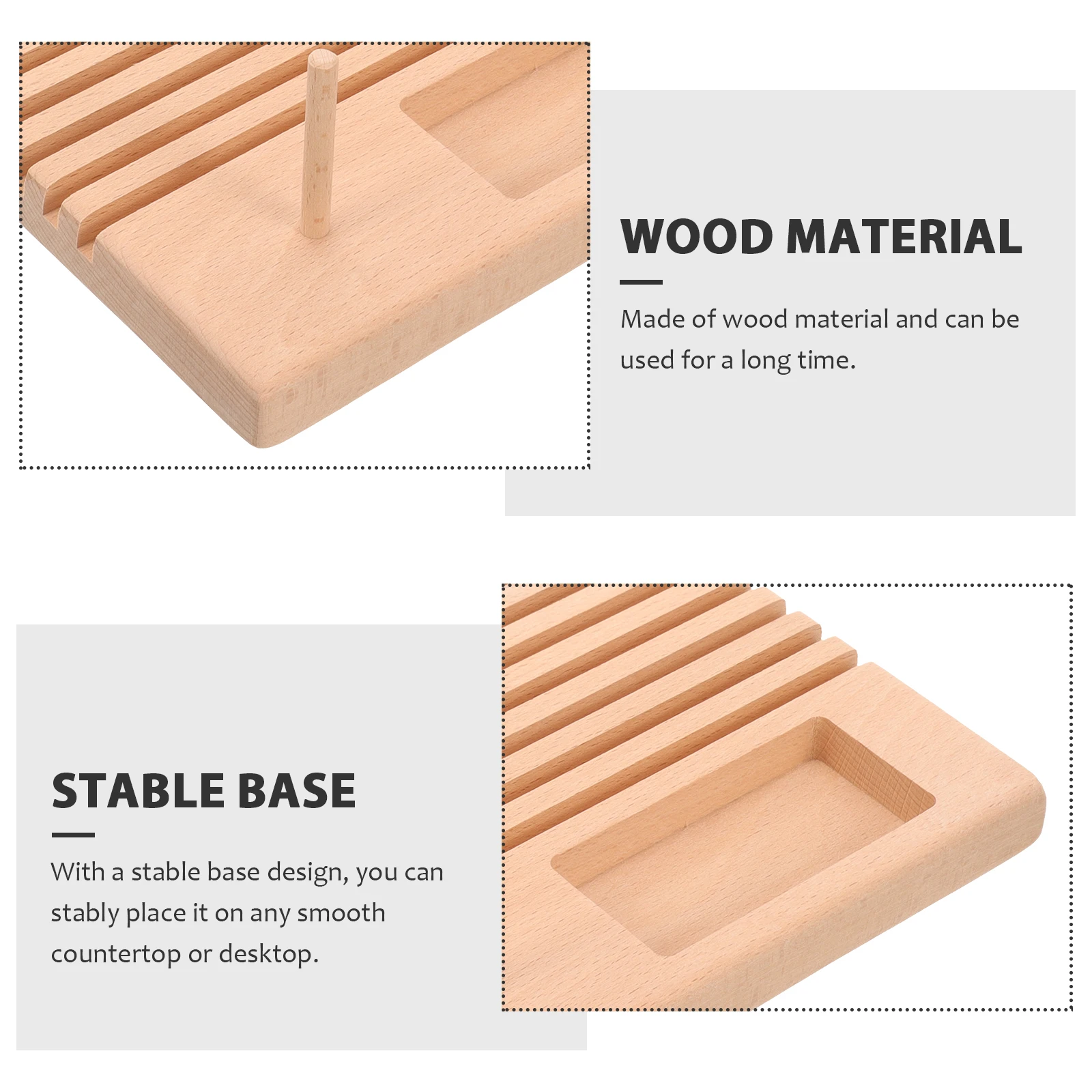 WOOD MATERIAL

Made of wood material and can be used for a long time.

STABLE BASE

With a stable base design, you can stably place it on any smooth countertop or desktop.